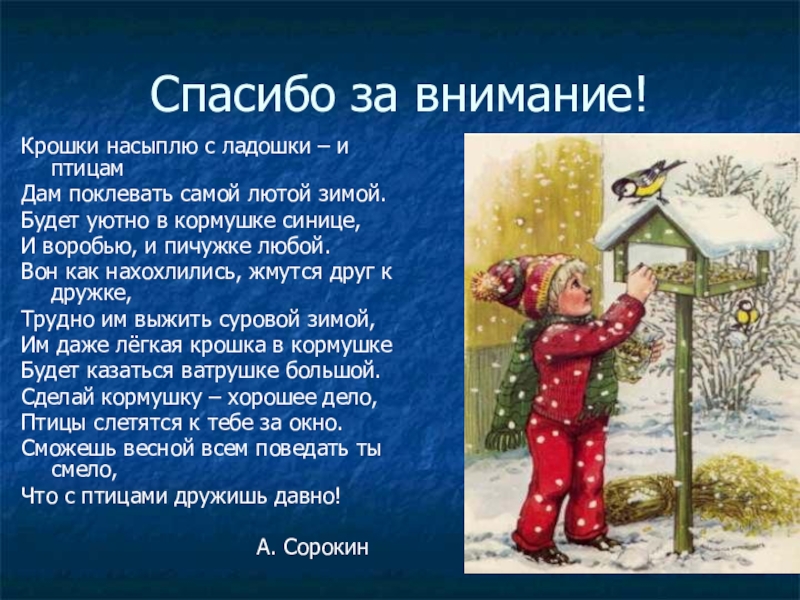 Спасибо за внимание!

Крошки насыплю с ладошки – и птицам
Дам поклевать самой лютой зимой.
Будет уютно в кормушке синице,
И воробью, и пичужке любой.
Вон как нахохлились, жмутся друг к дружке,
Трудно им выжить суровой зимой,
Им даже лёгкая крошка в кормушке
Будет казаться ватрушке большой.
Сделай кормушку – хорошее дело,
Птицы слетятся к тебе за окно.
Сможешь весной всем поведать ты смело,
Что с птицами дружишь давно!

А. Сорокин